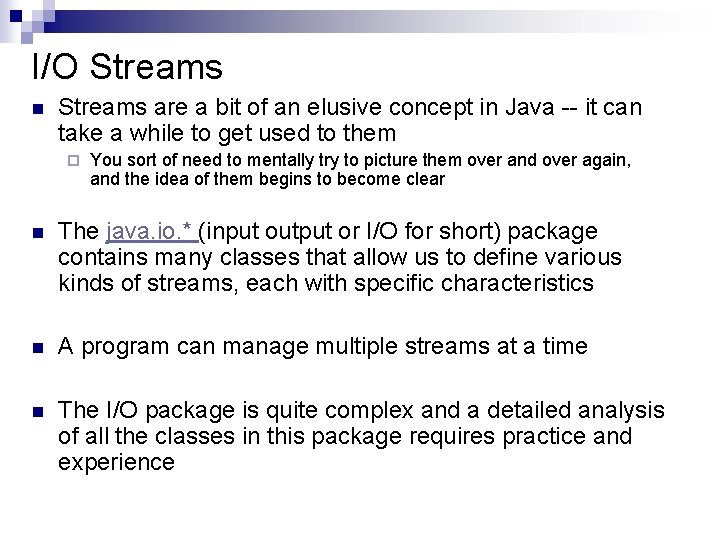 I/O Streams

Streams are a bit of an elusive concept in Java -- it can take a while to get used to them

You sort of need to mentally try to picture them over and over again, and the idea of them begins to become clear

The java.io.* (input output or I/O for short) package contains many classes that allow us to define various kinds of streams, each with specific characteristics

A program can manage multiple streams at a time

The I/O package is quite complex and a detailed analysis of all the classes in this package requires practice and experience